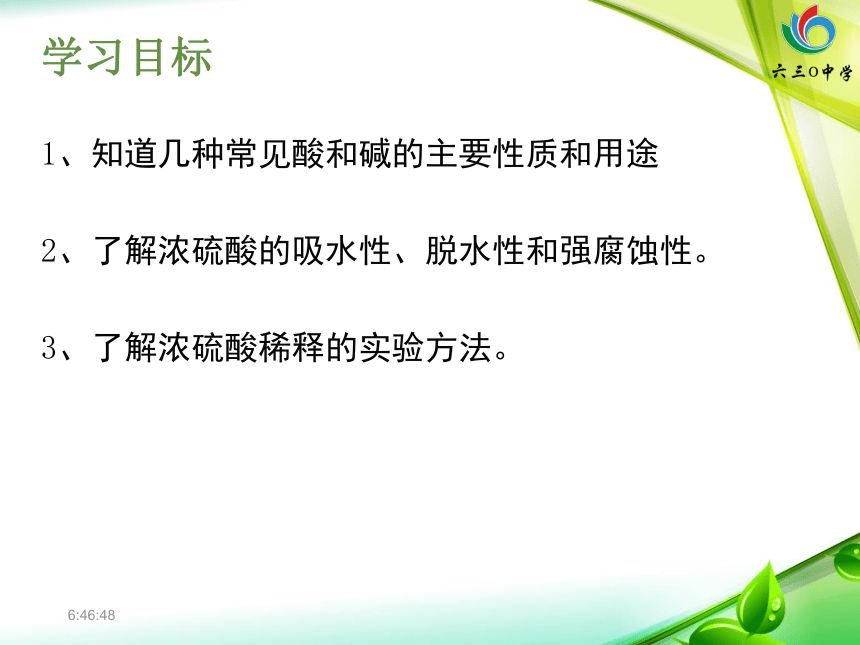 学习目标

六三O中学

1、知道几种常见酸和碱的主要性质和用途

2、了解浓硫酸的吸水性、脱水性和强腐蚀性。

3、了解浓硫酸稀释的实验方法。

6:46:48